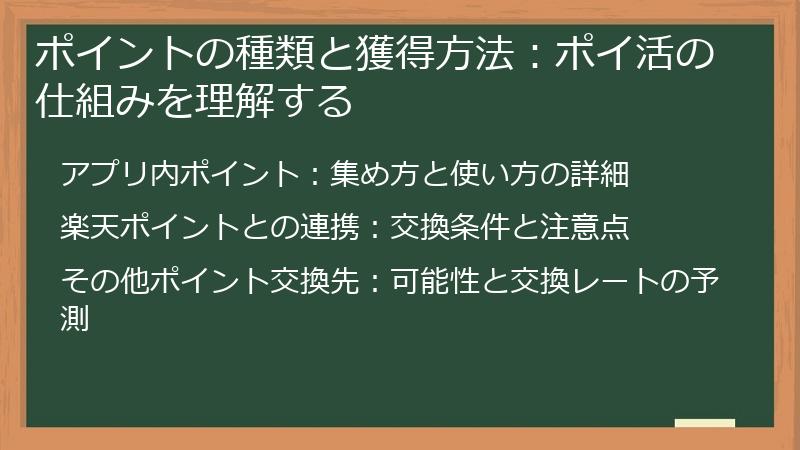 ポイントの種類と獲得方法：ポイ活の仕組みを理解する

アプリ内ポイント：集め方と使い方の詳細

楽天ポイントとの連携：交換条件と注意点

その他ポイント交換先：可能性と交換レートの予測